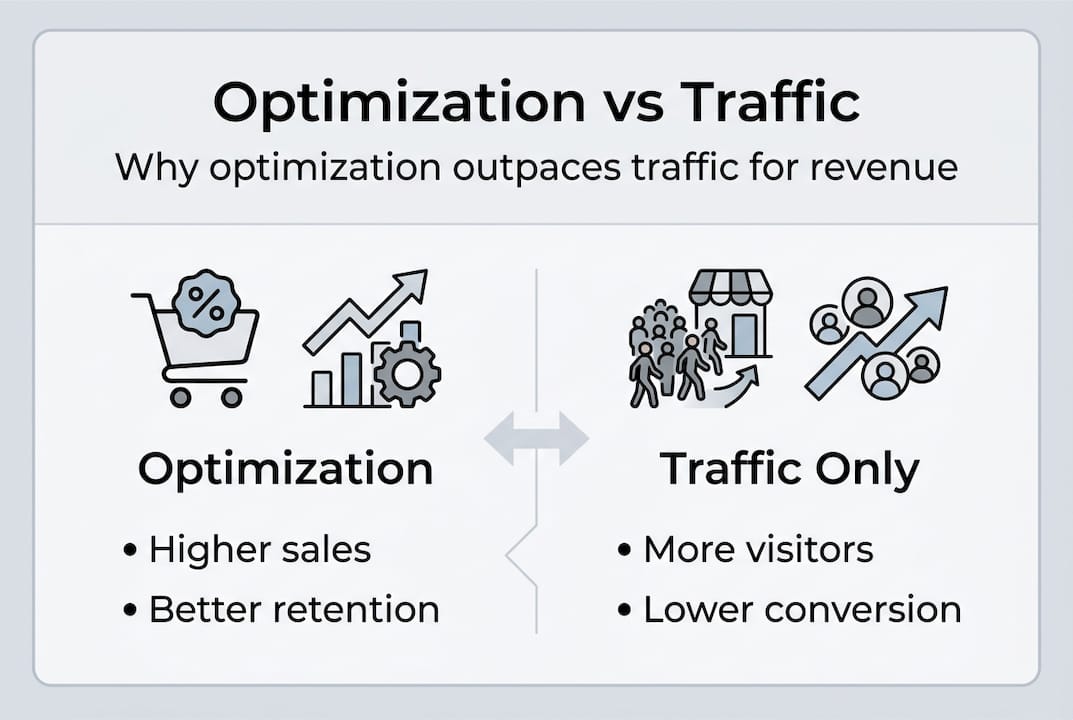 Optimization vs Traffic

Why optimization outpaces traffic for revenue

%

Optimization

• Higher sales
• Better retention

Traffic Only

• More visitors
• Lower conversion